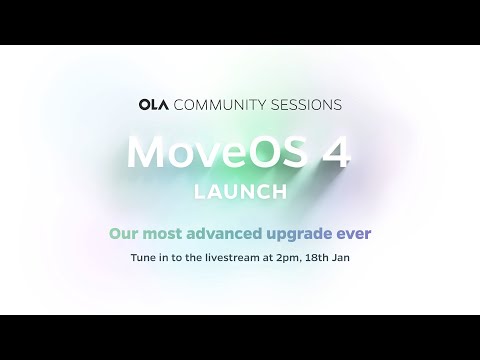 OLA COMMUNITY SESSIONS

MoveOS 4
LAUNCH

Our most advanced upgrade ever

Tune in to the livestream at 2pm, 18th Jan